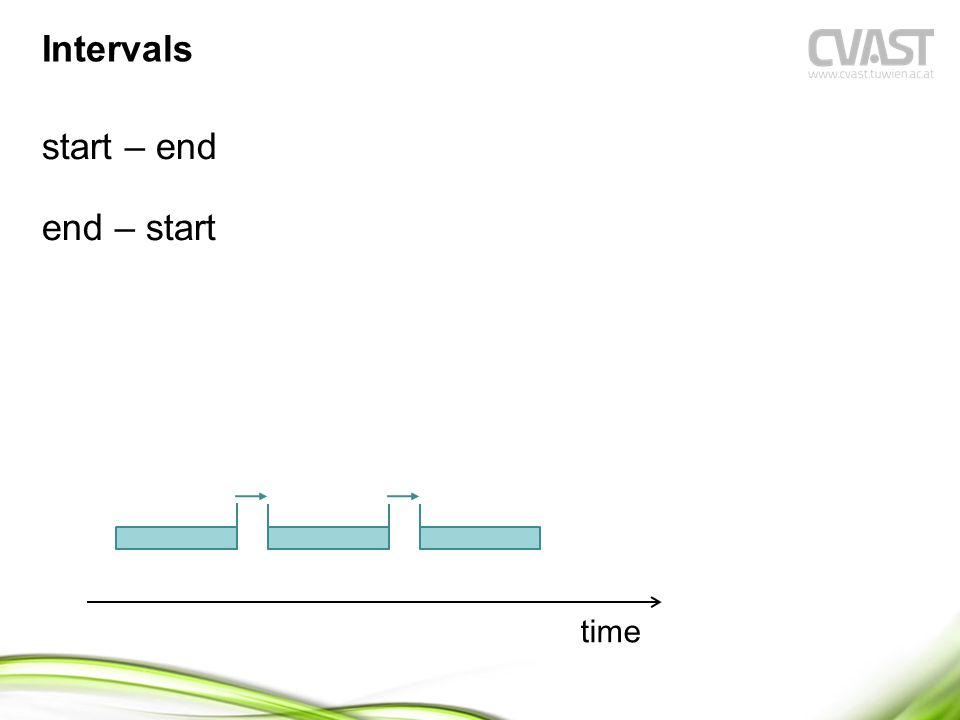 Intervals

CVAST
www.cvast.tuwien.ac.at

start – end

end – start

time